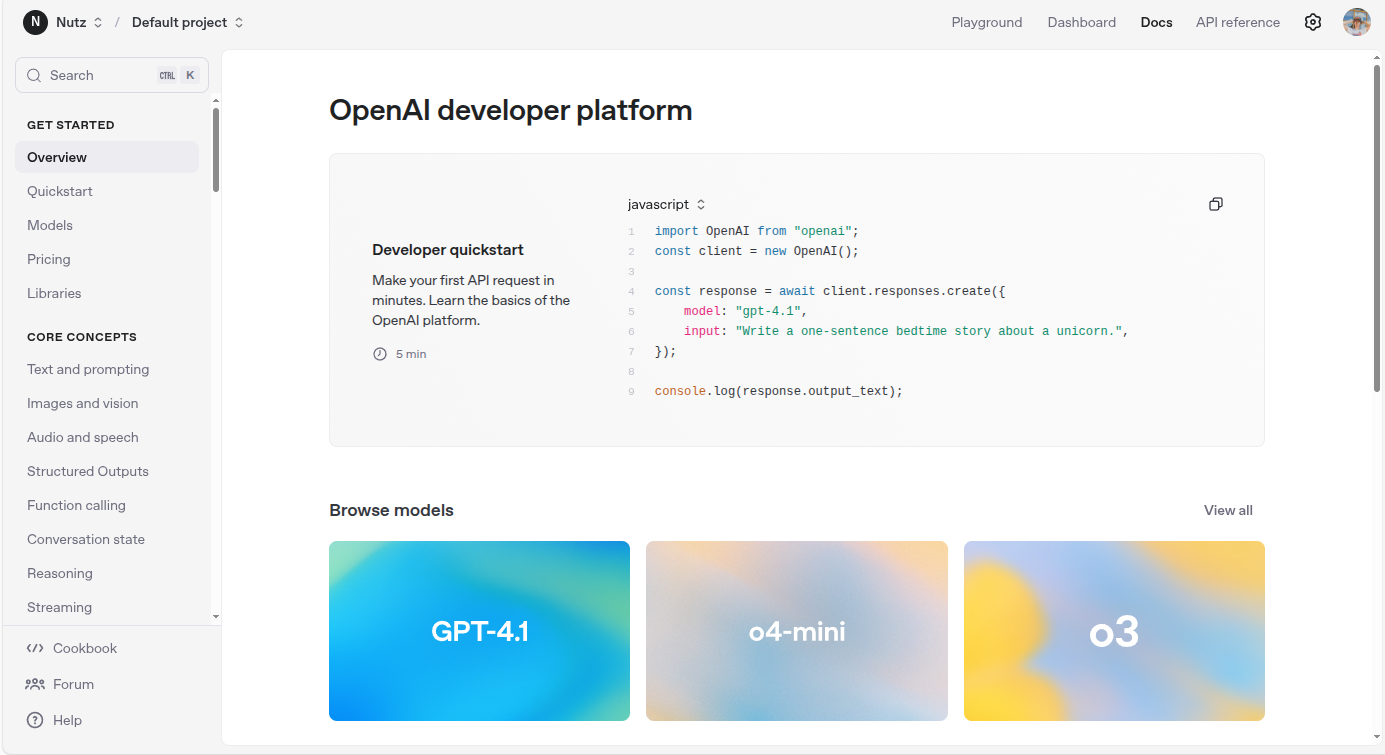 N Nutz / Default project

Playground Dashboard Docs API reference

Search CTRL K

GET STARTED
Overview
Quickstart
Models
Pricing
Libraries

CORE CONCEPTS
Text and prompting
Images and vision
Audio and speech
Structured Outputs
Function calling
Conversation state
Reasoning
Streaming

Cookbook
Forum
Help

OpenAI developer platform

Developer quickstart

Make your first API request in minutes. Learn the basics of the OpenAI platform.

5 min

javascript

1 import OpenAI from "openai";
2 const client = new OpenAI();
3
4 const response = await client.responses.create({
5     model: "gpt-4.1",
6     input: "Write a one-sentence bedtime story about a unicorn.",
7 });
8
9 console.log(response.output_text);

Browse models

View all

GPT-4.1

o4-mini

o3